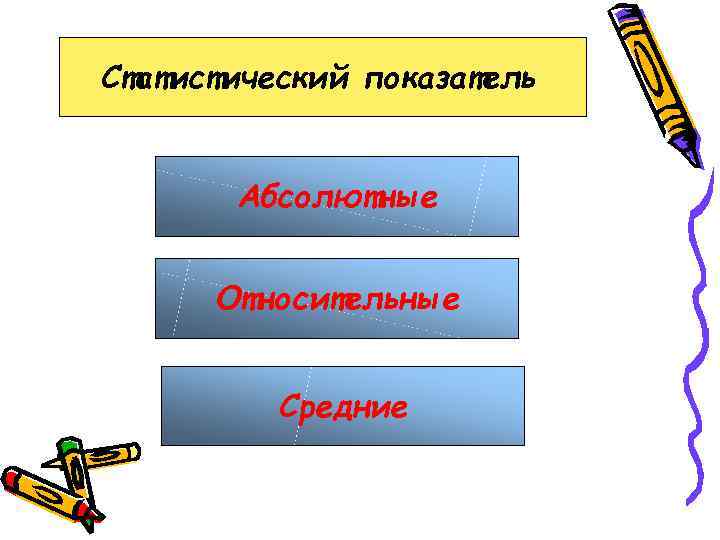 Статистический показатель

Абсолютные

Относительные

Средние